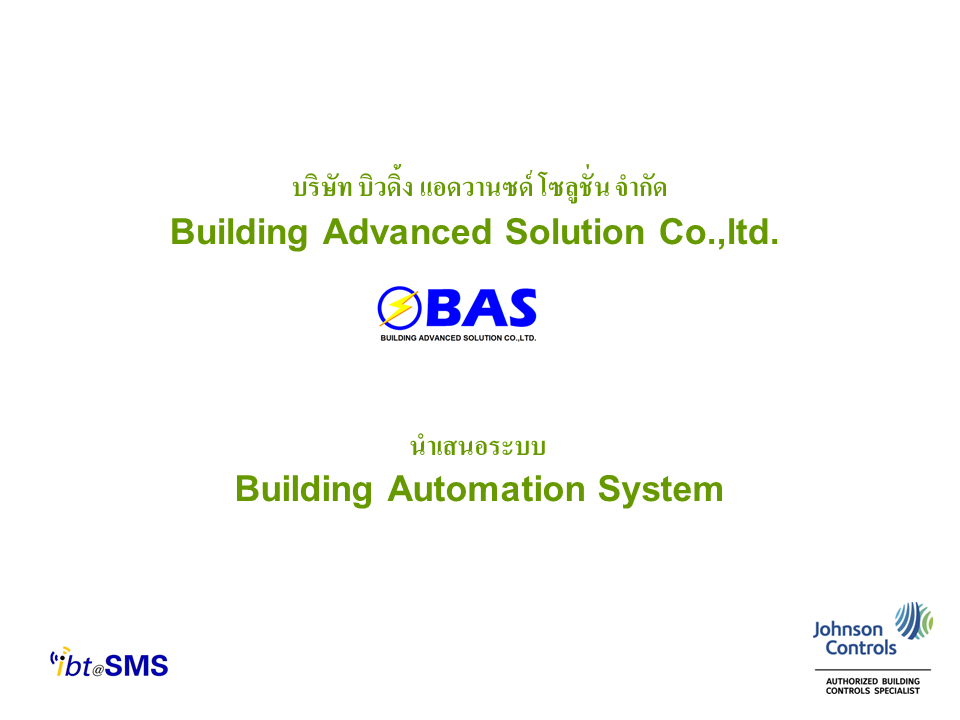 บริษัท บิวดิ้ง แอดวานซด์ โซลูชั่น จำกัด
Building Advanced Solution Co.,ltd.

BAS
BUILDING ADVANCED SOLUTION CO.,LTD.

นำเสนอระบบ
Building Automation System

ibt@SMS

Johnson Controls
AUTHORIZED BUILDING CONTROLS SPECIALIST